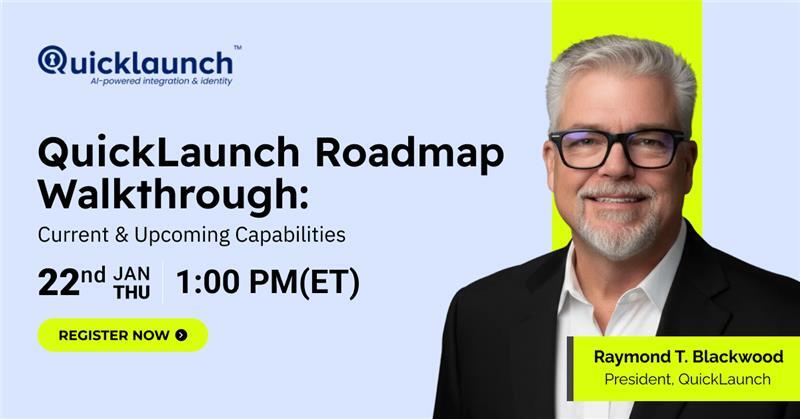 Quicklaunch™
AI-powered integration & identity

QuickLaunch Roadmap Walkthrough:
Current & Upcoming Capabilities

22nd JAN THU 1:00 PM(ET)

REGISTER NOW

Raymond T. Blackwood
President, QuickLaunch